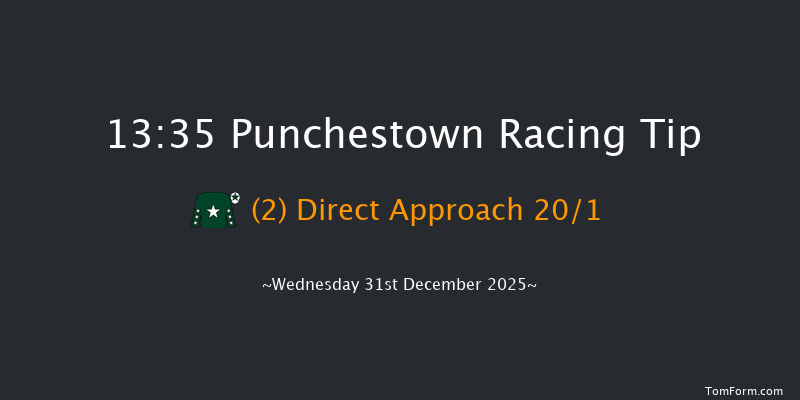 13:35 Punchestown Racing Tip

(2) Direct Approach 20/1

~Wednesday 31st December 2025~

TomForm.com